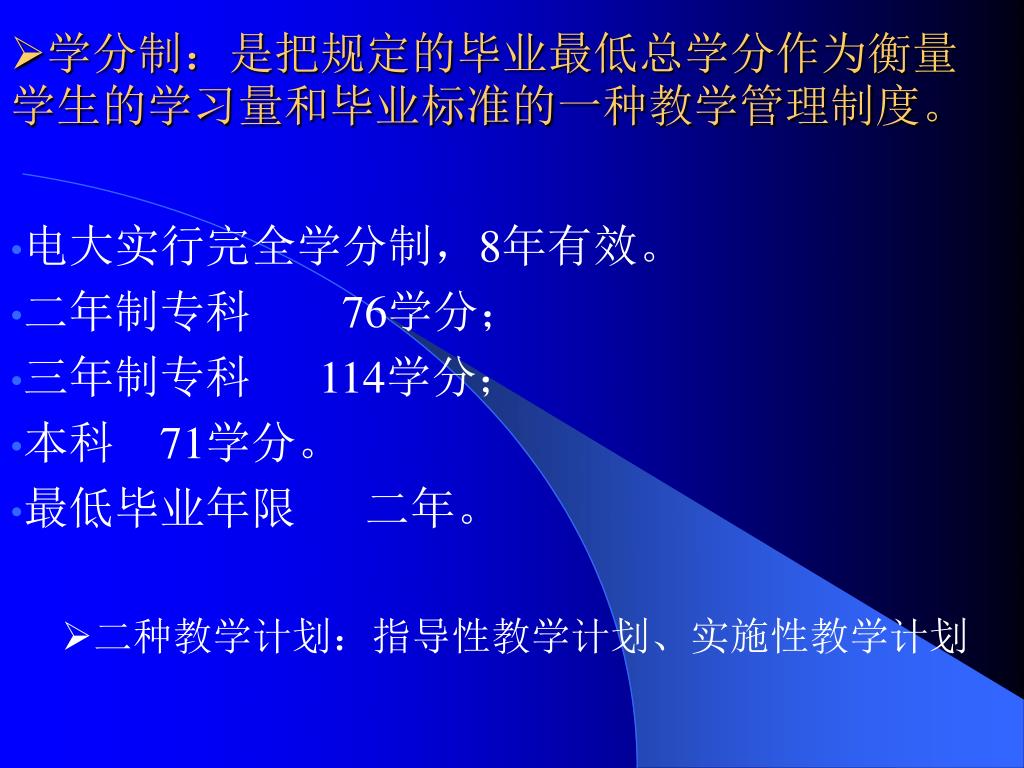 ➢学分制：是把规定的毕业最低总学分作为衡量学生的学习量和毕业标准的一种教学管理制度。

• 电大实行完全学分制，8年有效。
• 二年制专科　　76学分；
• 三年制专科　　114学分；
• 本科　71学分。
• 最低毕业年限　　二年。

➢二种教学计划：指导性教学计划、实施性教学计划